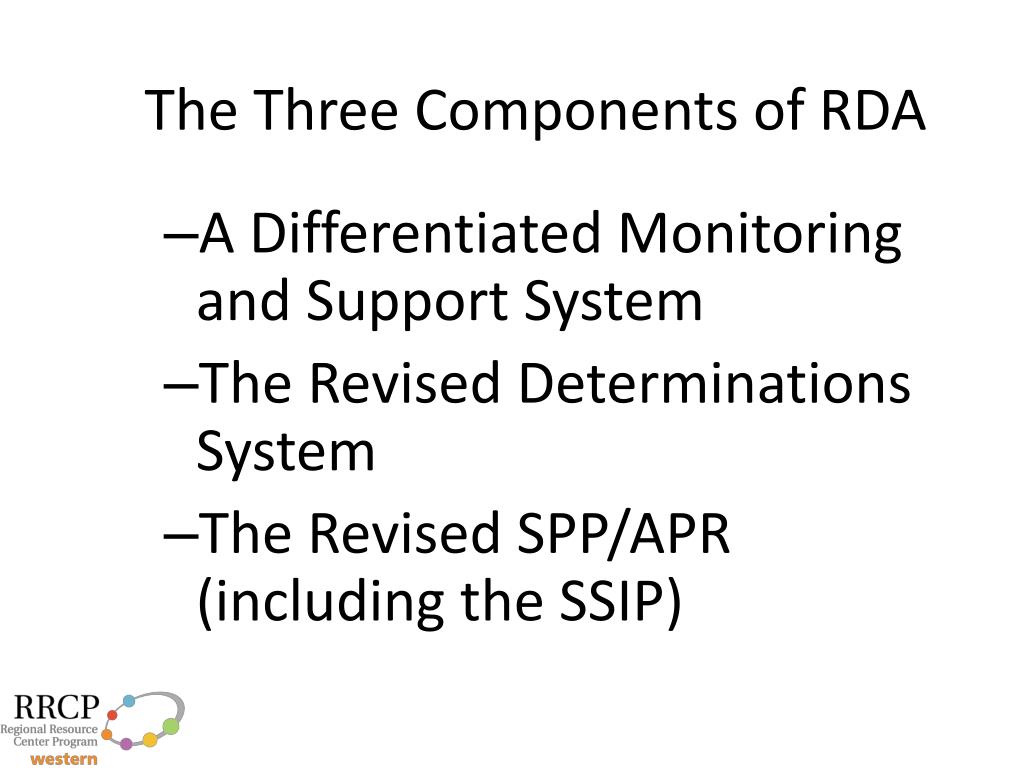 The Three Components of RDA

–A Differentiated Monitoring and Support System

–The Revised Determinations System

–The Revised SPP/APR (including the SSIP)

RRCP
Regional Resource Center Program
western